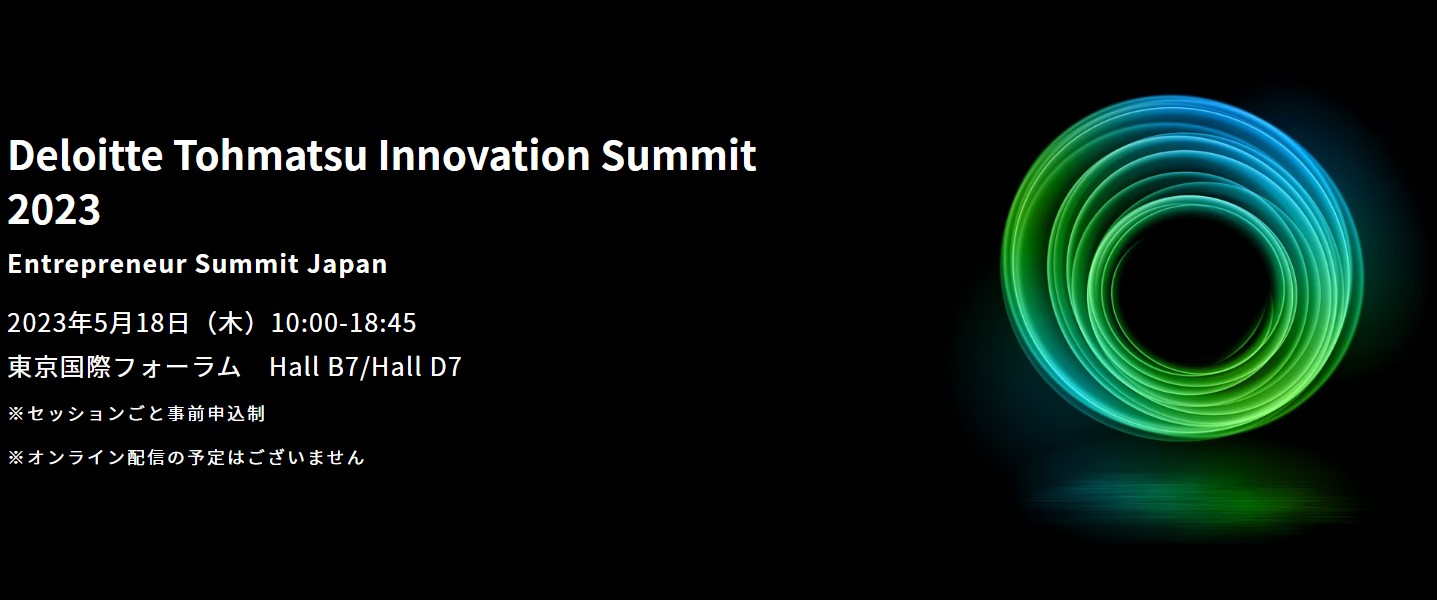 Deloitte Tohmatsu Innovation Summit 2023

Entrepreneur Summit Japan

2023年5月18日（木）10:00-18:45

東京国際フォーラム　Hall B7/Hall D7

※セッションごと事前申込制

※オンライン配信の予定はございません